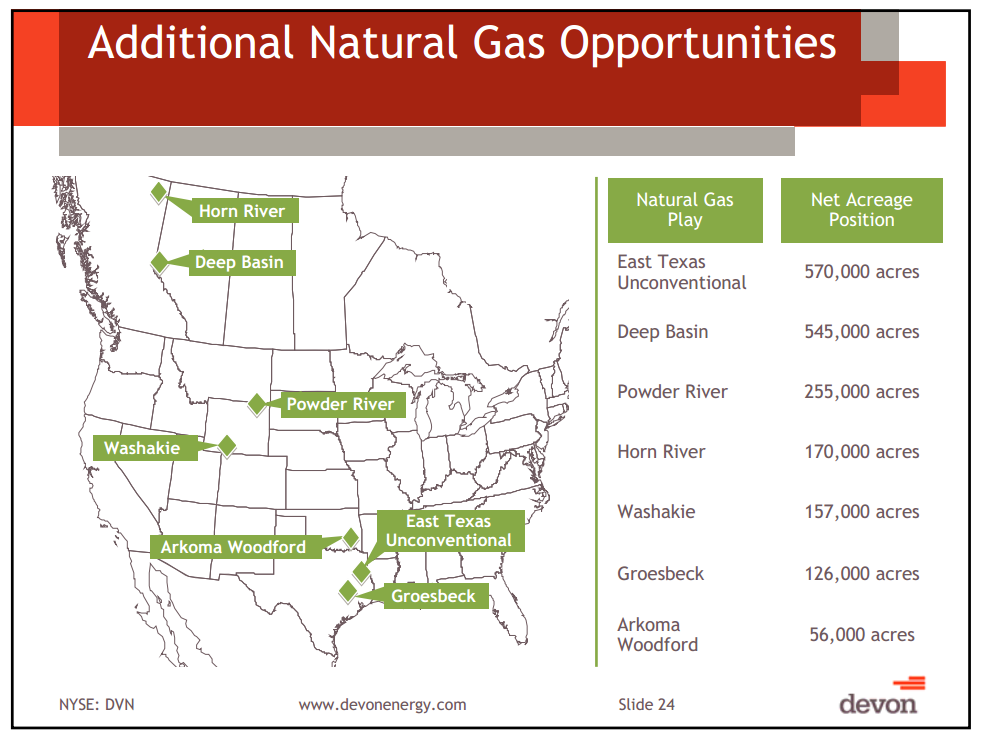 Additional Natural Gas Opportunities

Horn River
Deep Basin
Powder River
Washakie
Arkoma Woodford
East Texas Unconventional
Groesbeck

| Natural Gas Play | Net Acreage Position |
|---|---|
| East Texas Unconventional | 570,000 acres |
| Deep Basin | 545,000 acres |
| Powder River | 255,000 acres |
| Horn River | 170,000 acres |
| Washakie | 157,000 acres |
| Groesbeck | 126,000 acres |
| Arkoma Woodford | 56,000 acres |

NYSE: DVN www.devonenergy.com Slide 24

devon